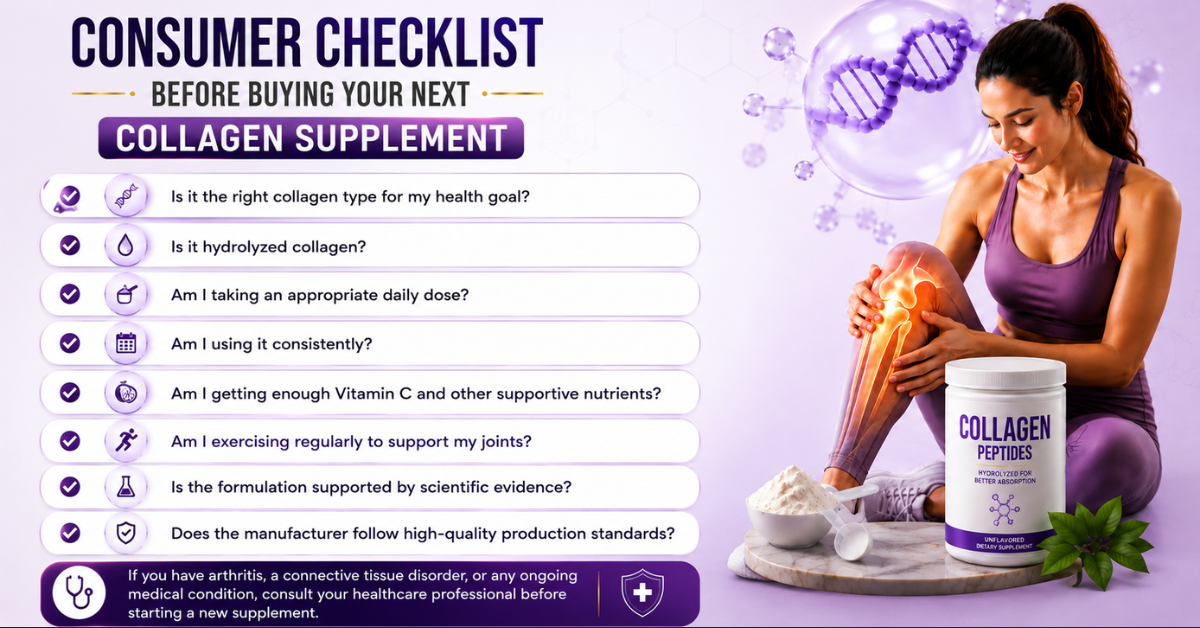 CONSUMER CHECKLIST

BEFORE BUYING YOUR NEXT

COLLAGEN SUPPLEMENT

Is it the right collagen type for my health goal?

Is it hydrolyzed collagen?

Am I taking an appropriate daily dose?

Am I using it consistently?

Am I getting enough Vitamin C and other supportive nutrients?

Am I exercising regularly to support my joints?

Is the formulation supported by scientific evidence?

Does the manufacturer follow high-quality production standards?

If you have arthritis, a connective tissue disorder, or any ongoing medical condition, consult your healthcare professional before starting a new supplement.

COLLAGEN PEPTIDES

HYDROLYZED FOR BETTER ABSORPTION

UNFLAVORED DIETARY SUPPLEMENT